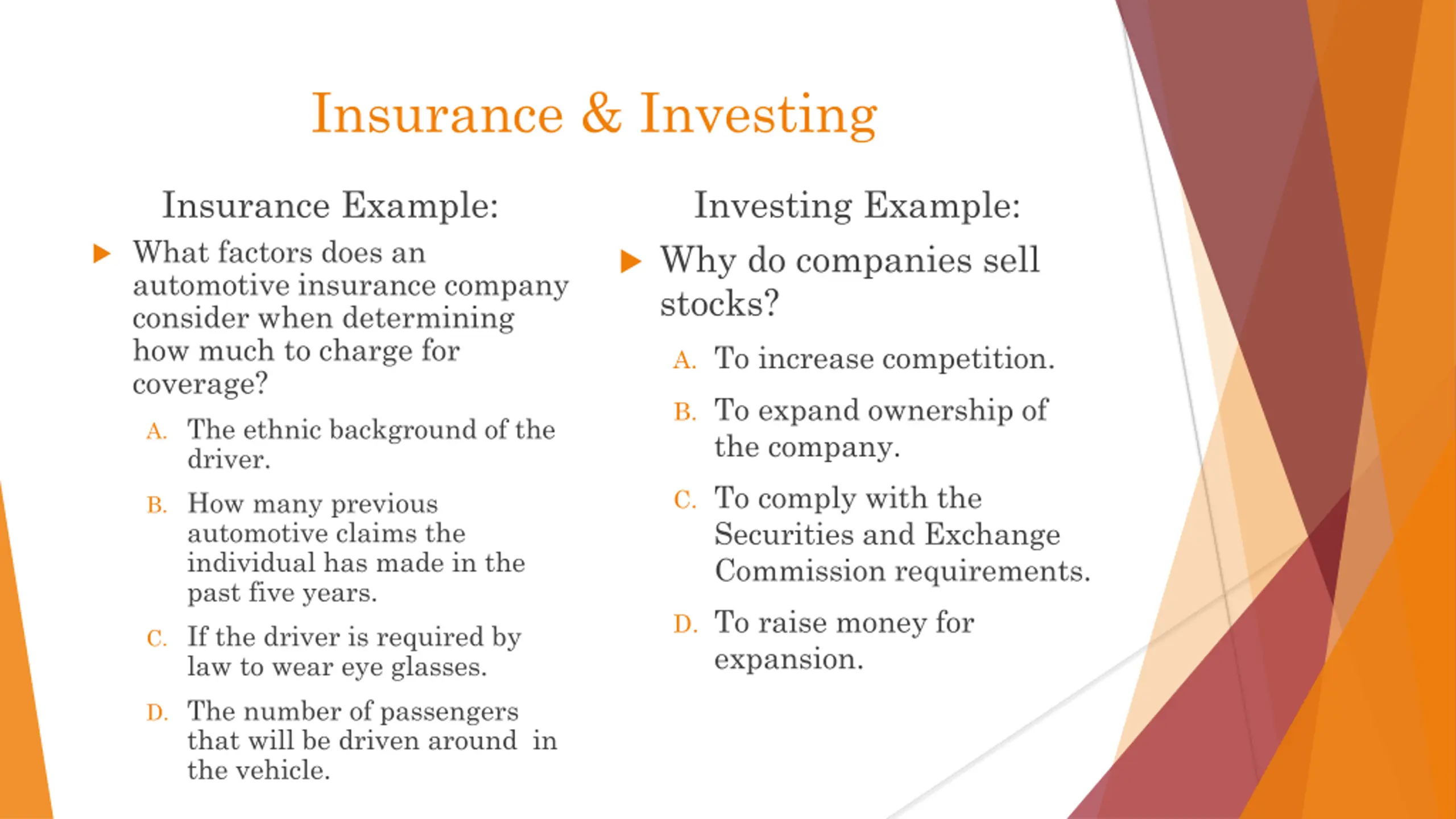 Insurance & Investing

Insurance Example:

What factors does an automotive insurance company consider when determining how much to charge for coverage?

A. The ethnic background of the driver.

B. How many previous automotive claims the individual has made in the past five years.

C. If the driver is required by law to wear eye glasses.

D. The number of passengers that will be driven around in the vehicle.

Investing Example:

Why do companies sell stocks?

A. To increase competition.

B. To expand ownership of the company.

C. To comply with the Securities and Exchange Commission requirements.

D. To raise money for expansion.